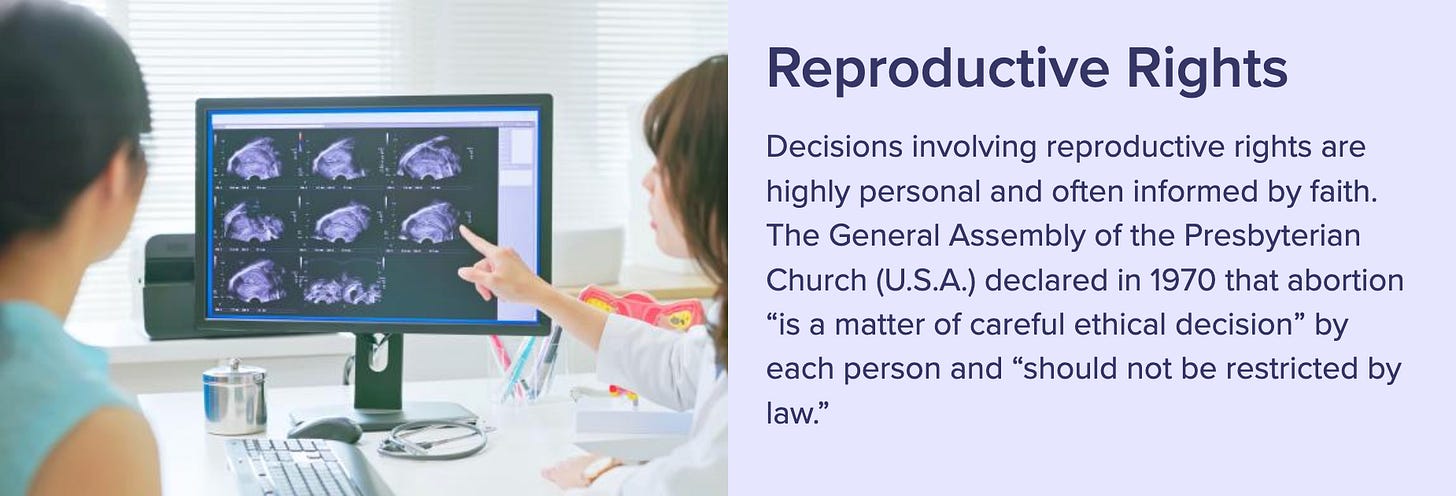 Reproductive Rights

Decisions involving reproductive rights are highly personal and often informed by faith. The General Assembly of the Presbyterian Church (U.S.A.) declared in 1970 that abortion “is a matter of careful ethical decision” by each person and “should not be restricted by law.”